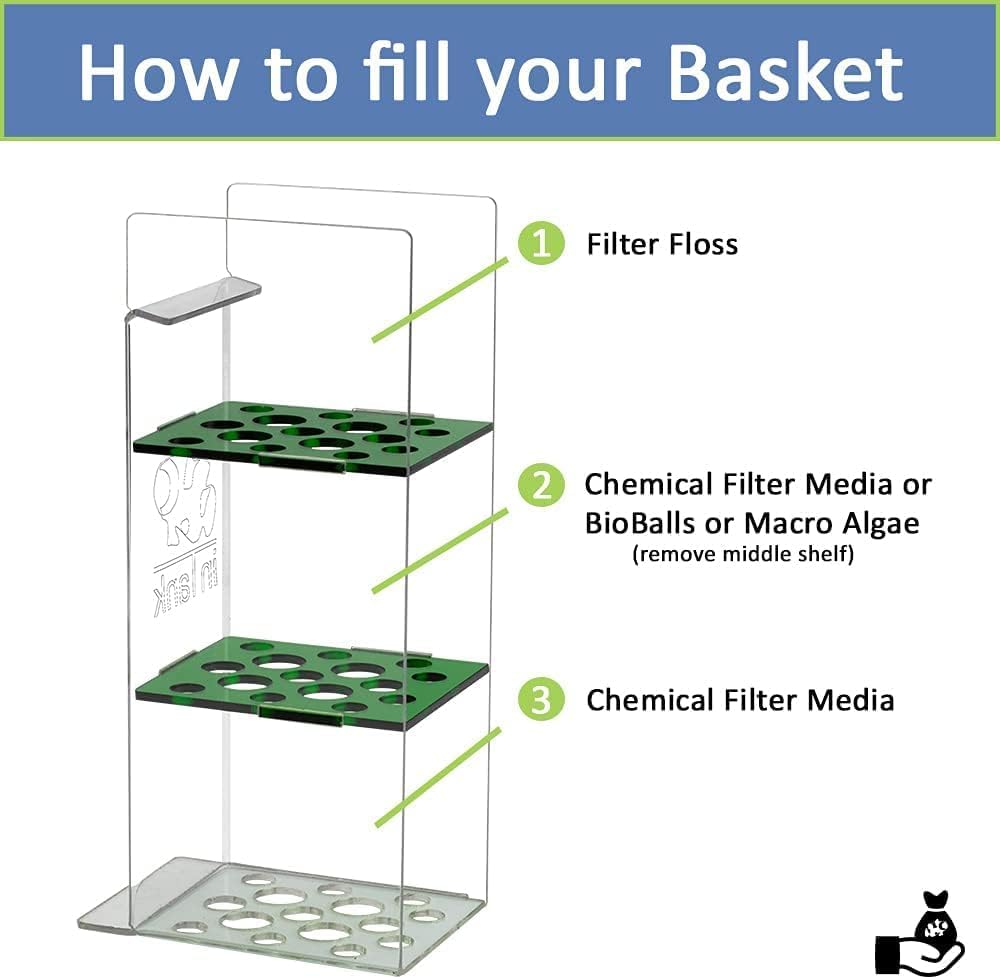 How to fill your Basket

1 Filter Floss

2 Chemical Filter Media or BioBalls or Macro Algae
(remove middle shelf)

3 Chemical Filter Media

inTank